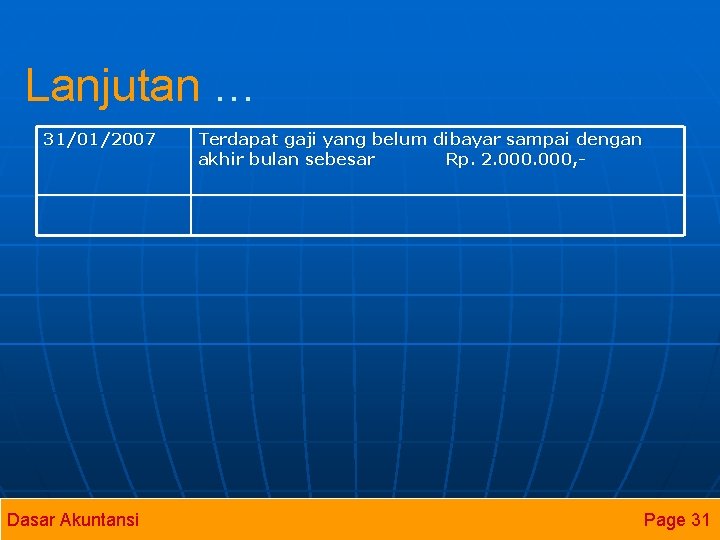 Lanjutan …

| 31/01/2007 | Terdapat gaji yang belum dibayar sampai dengan akhir bulan sebesar Rp. 2.000.000,- |
|---|---|
| | |

Dasar Akuntansi

Page 31